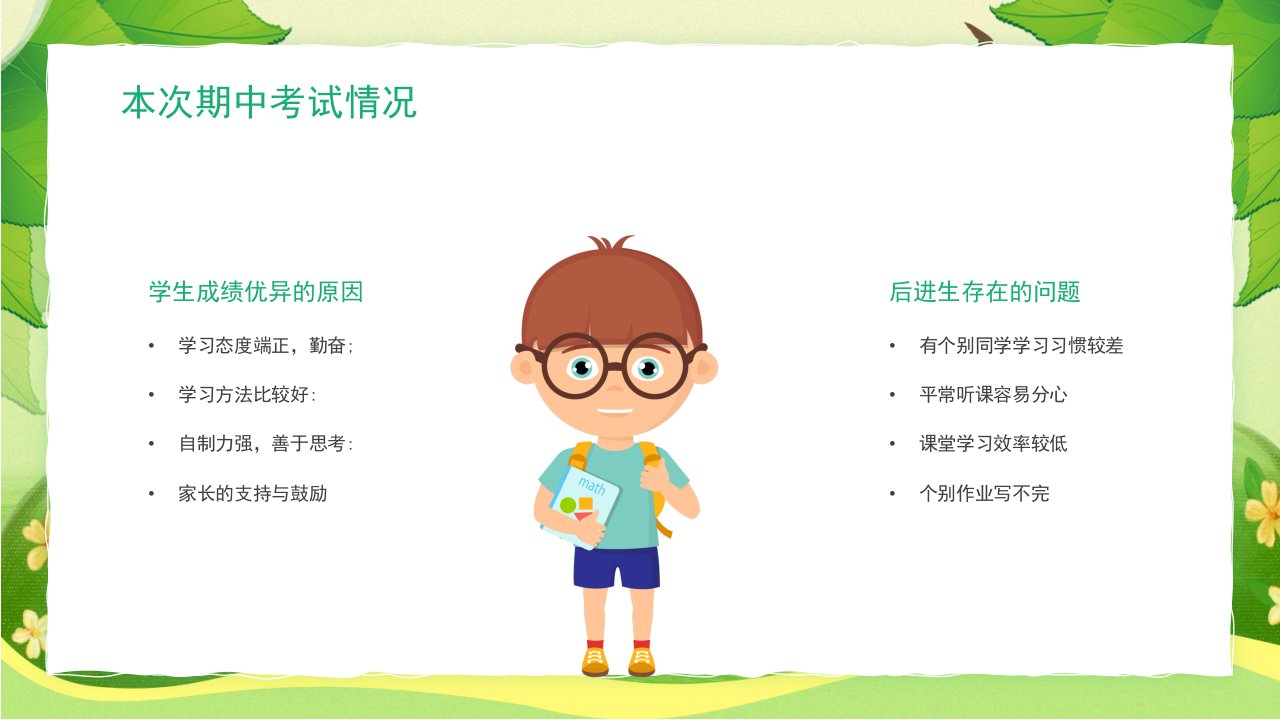 本次期中考试情况

学生成绩优异的原因

• 学习态度端正，勤奋；
• 学习方法比较好：
• 自制力强，善于思考：
• 家长的支持与鼓励

math

后进生存在的问题

• 有个别同学学习习惯较差
• 平常听课容易分心
• 课堂学习效率较低
• 个别作业写不完